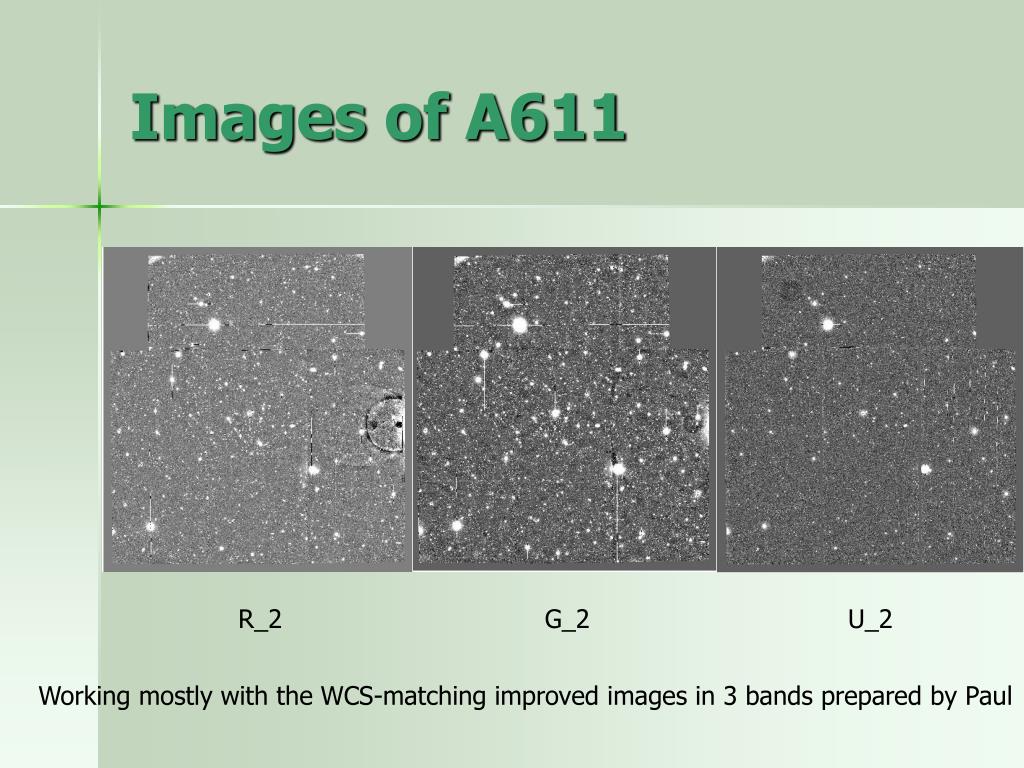 Images of A611

R_2

G_2

U_2

Working mostly with the WCS-matching improved images in 3 bands prepared by Paul